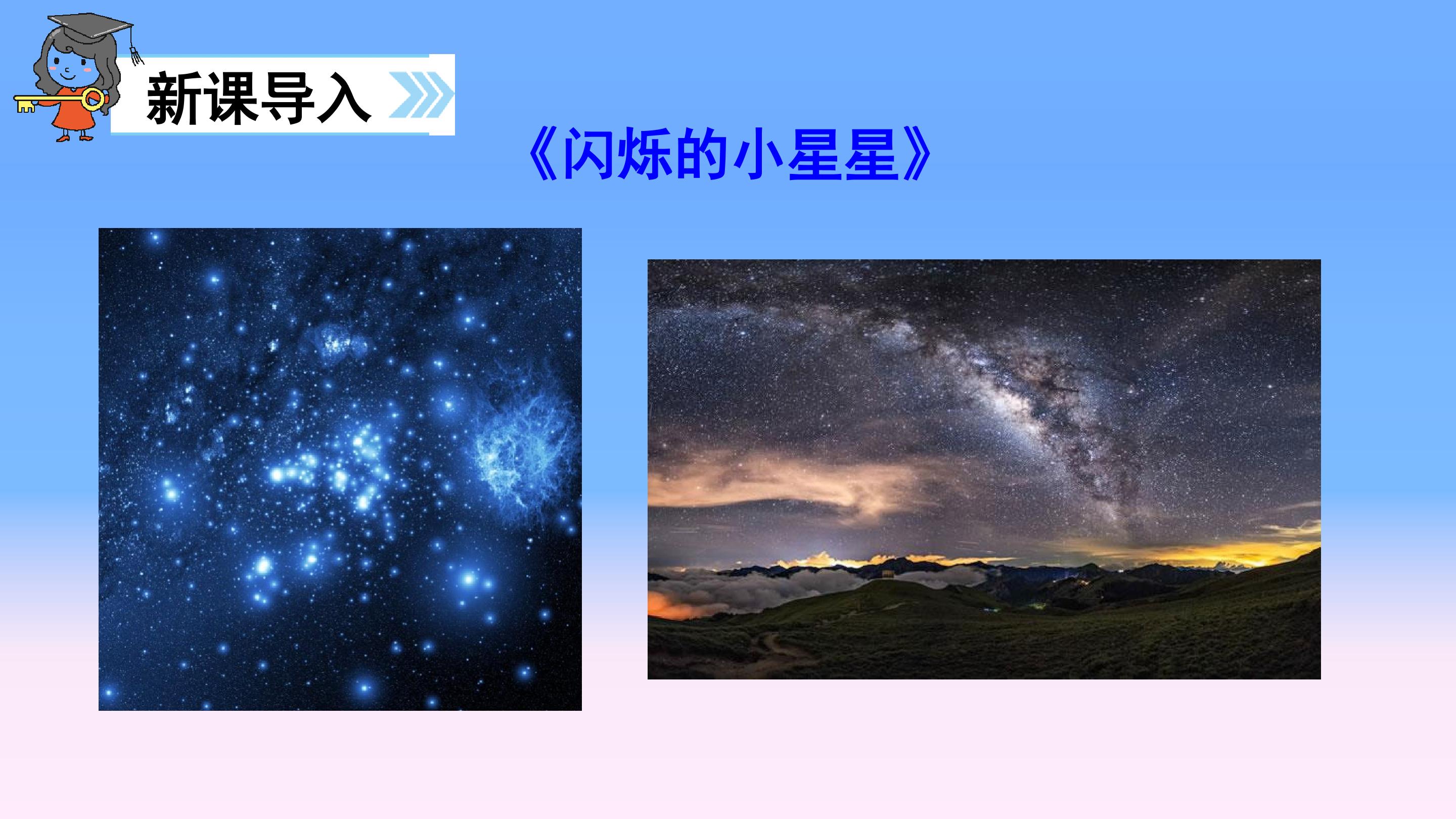 新课导入

《闪烁的小星星》